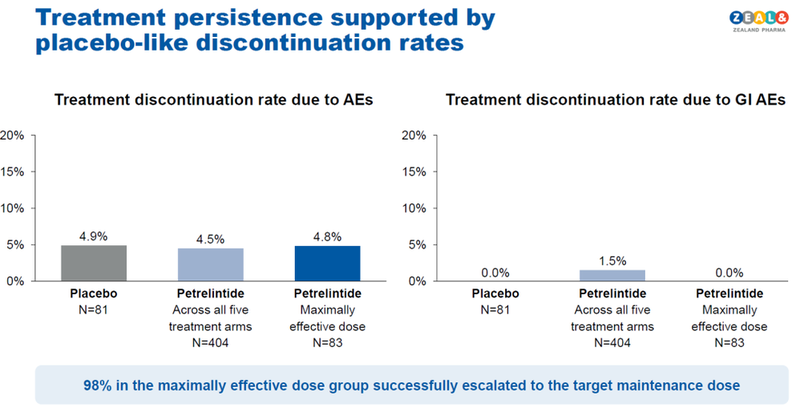 Treatment persistence supported by placebo-like discontinuation rates

ZEAL&
ZEALAND PHARMA

Treatment discontinuation rate due to AEs

20%
15%
10%
5%
0%

4.9%
4.5%
4.8%

Placebo
N=81

Petrelintide
Across all five treatment arms
N=404

Petrelintide
Maximally effective dose
N=83

Treatment discontinuation rate due to GI AEs

20%
15%
10%
5%
0%

0.0%
1.5%
0.0%

Placebo
N=81

Petrelintide
Across all five treatment arms
N=404

Petrelintide
Maximally effective dose
N=83

98% in the maximally effective dose group successfully escalated to the target maintenance dose